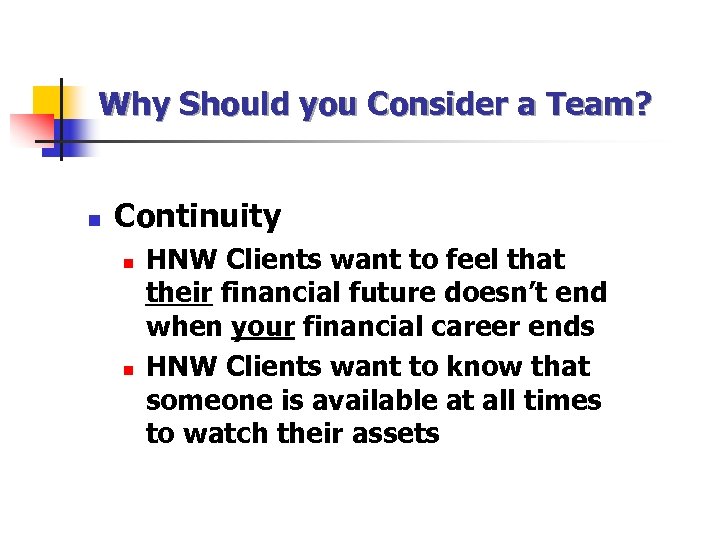 Why Should you Consider a Team?

Continuity

HNW Clients want to feel that their financial future doesn't end when your financial career ends

HNW Clients want to know that someone is available at all times to watch their assets